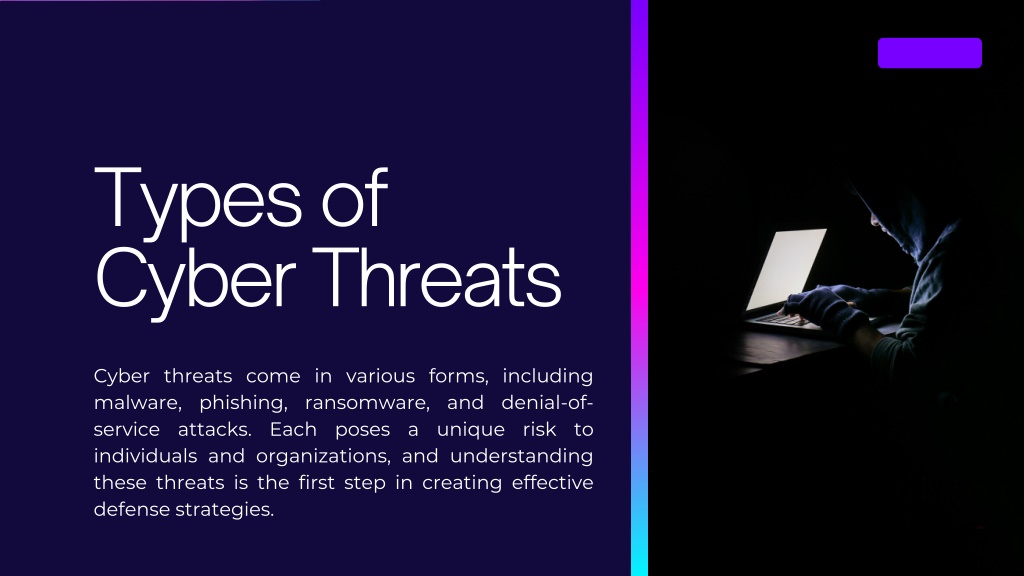 Types of Cyber Threats

Cyber threats come in various forms, including malware, phishing, ransomware, and denial-of-service attacks. Each poses a unique risk to individuals and organizations, and understanding these threats is the first step in creating effective defense strategies.